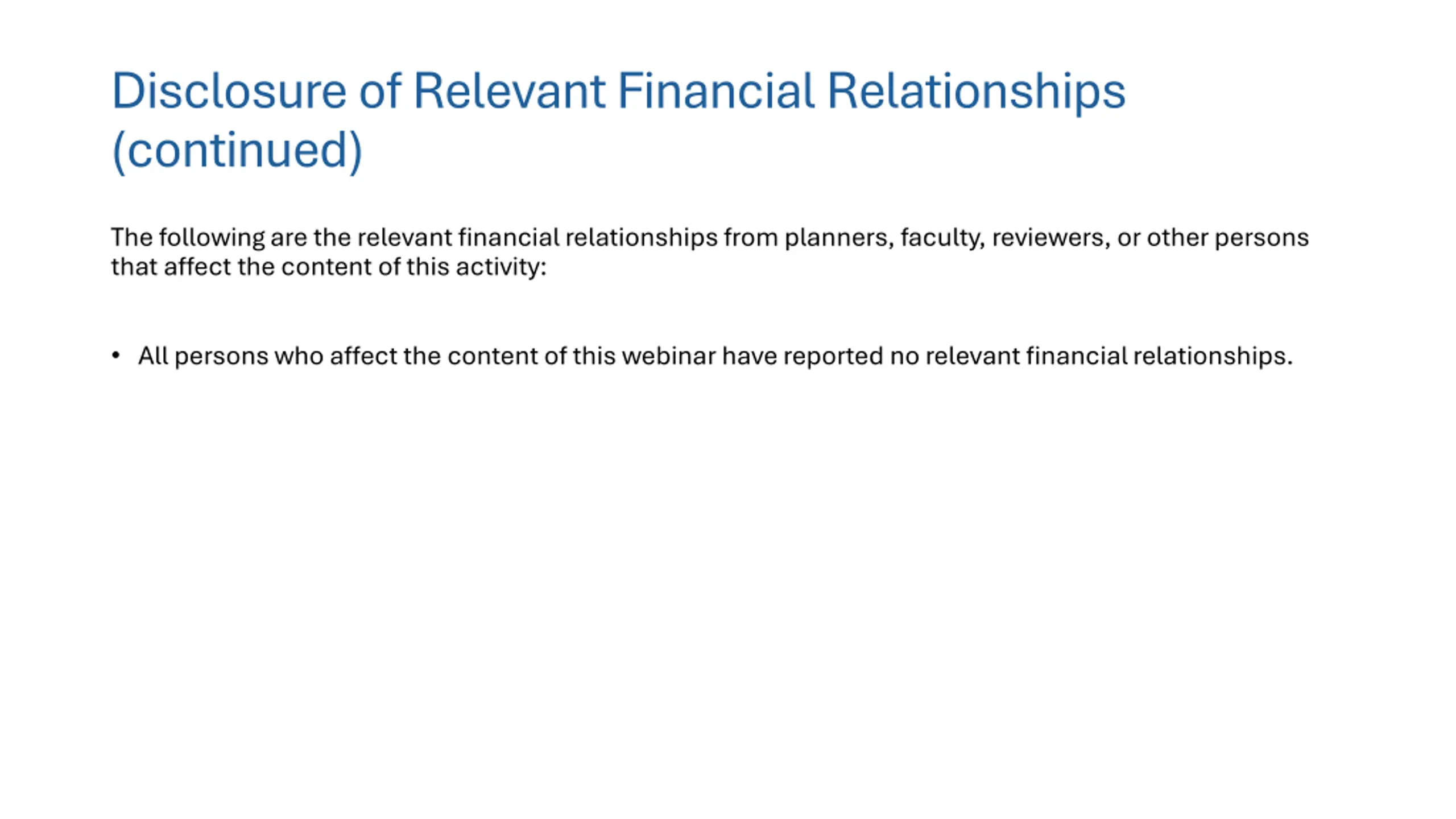 Disclosure of Relevant Financial Relationships (continued)

The following are the relevant financial relationships from planners, faculty, reviewers, or other persons that affect the content of this activity:

• All persons who affect the content of this webinar have reported no relevant financial relationships.